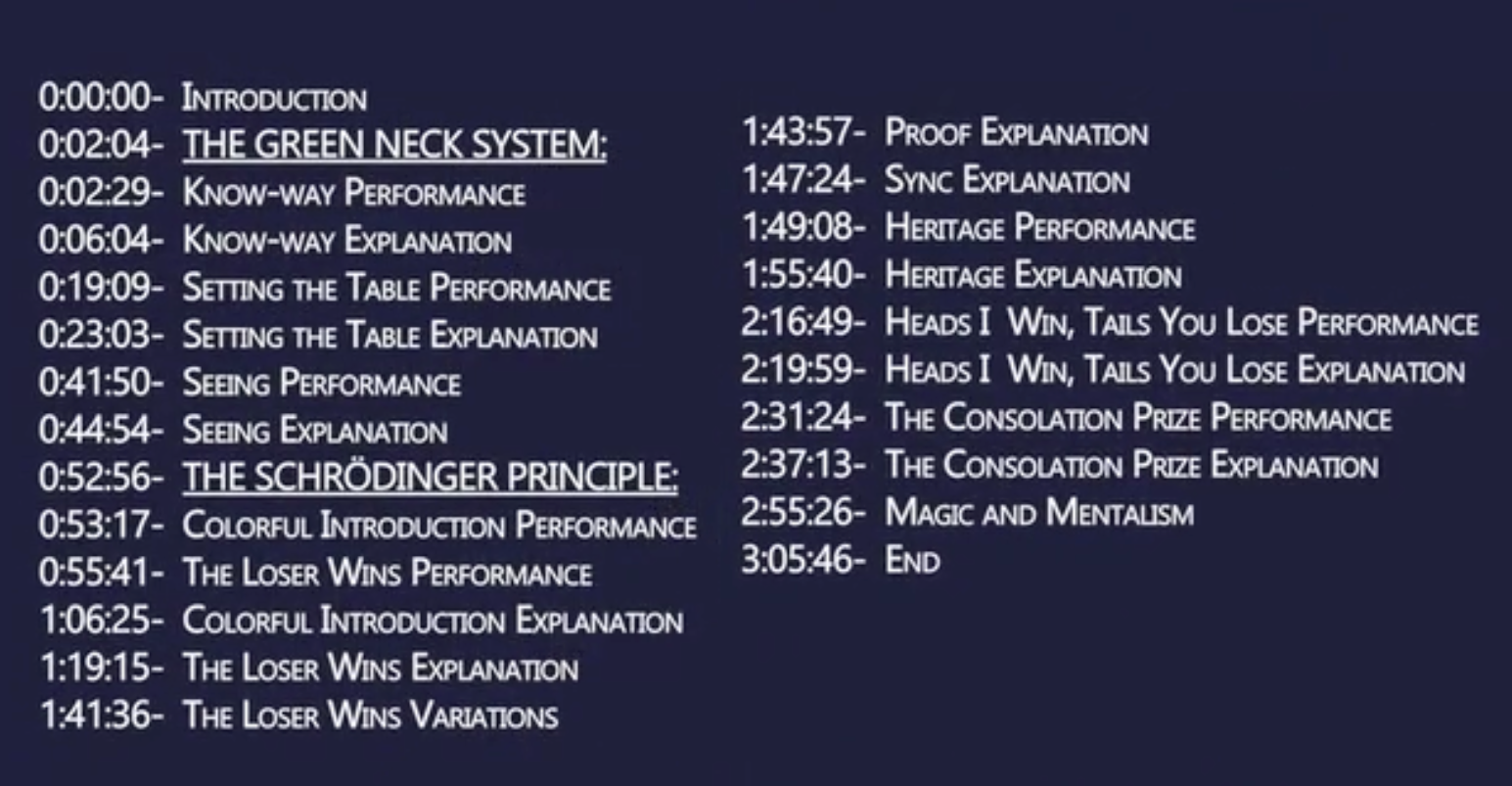 0:00:00- Introduction
0:02:04- THE GREEN NECK SYSTEM:
0:02:29- Know-way Performance
0:06:04- Know-way Explanation
0:19:09- Setting the Table Performance
0:23:03- Setting the Table Explanation
0:41:50- Seeing Performance
0:44:54- Seeing Explanation
0:52:56- THE SCHRÖDINGER PRINCIPLE:
0:53:17- Colorful Introduction Performance
0:55:41- The Loser Wins Performance
1:06:25- Colorful Introduction Explanation
1:19:15- The Loser Wins Explanation
1:41:36- The Loser Wins Variations

1:43:57- Proof Explanation
1:47:24- Sync Explanation
1:49:08- Heritage Performance
1:55:40- Heritage Explanation
2:16:49- Heads I Win, Tails You Lose Performance
2:19:59- Heads I Win, Tails You Lose Explanation
2:31:24- The Consolation Prize Performance
2:37:13- The Consolation Prize Explanation
2:55:26- Magic and Mentalism
3:05:46- End